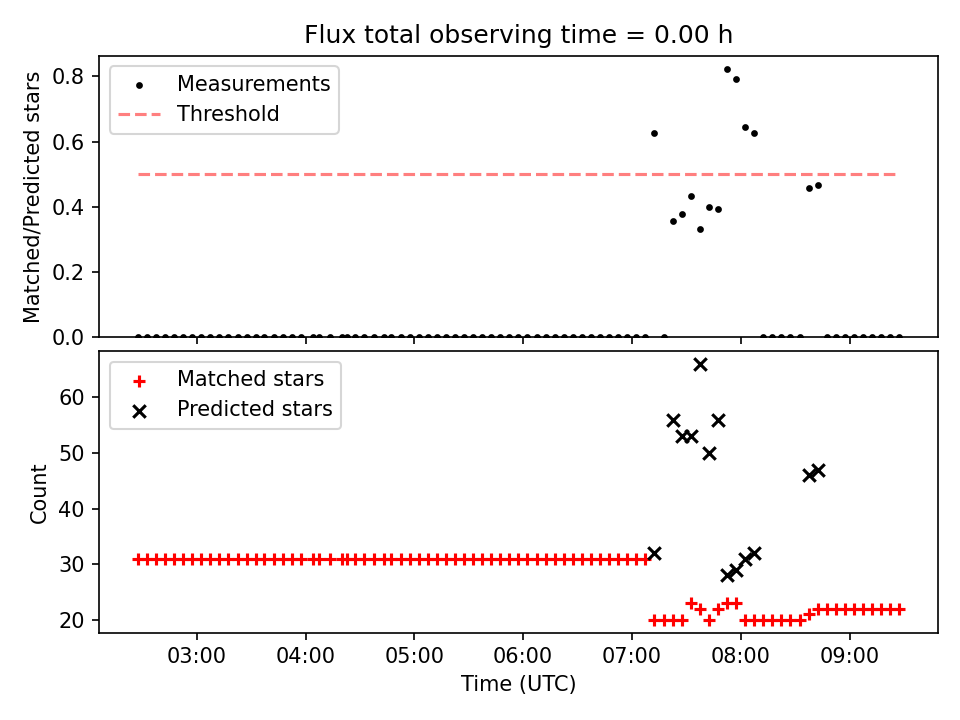 Flux total observing time = 0.00 h

Measurements
Threshold

Matched/Predicted stars
0.8
0.6
0.4
0.2
0.0

Matched stars
Predicted stars

Count
60
50
40
30
20

03:00 04:00 05:00 06:00 07:00 08:00 09:00
Time (UTC)